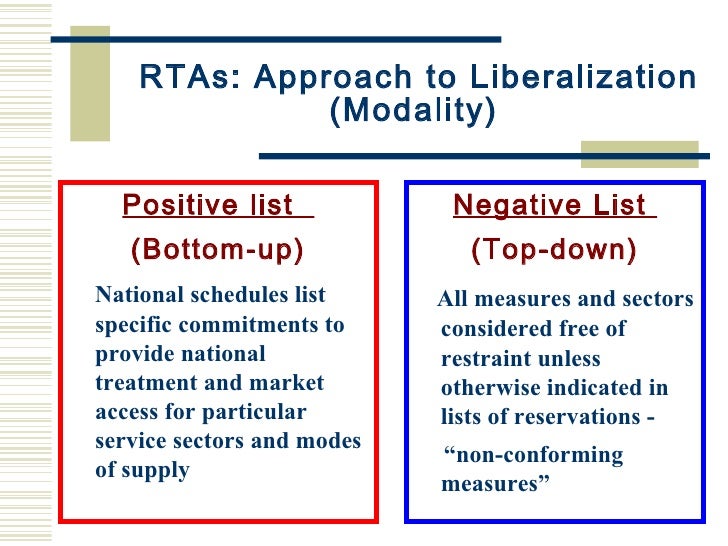 RTAs: Approach to Liberalization (Modality)

Positive list

(Bottom-up)

National schedules list specific commitments to provide national treatment and market access for particular service sectors and modes of supply

Negative List

(Top-down)

All measures and sectors considered free of restraint unless otherwise indicated in lists of reservations -

“non-conforming measures”